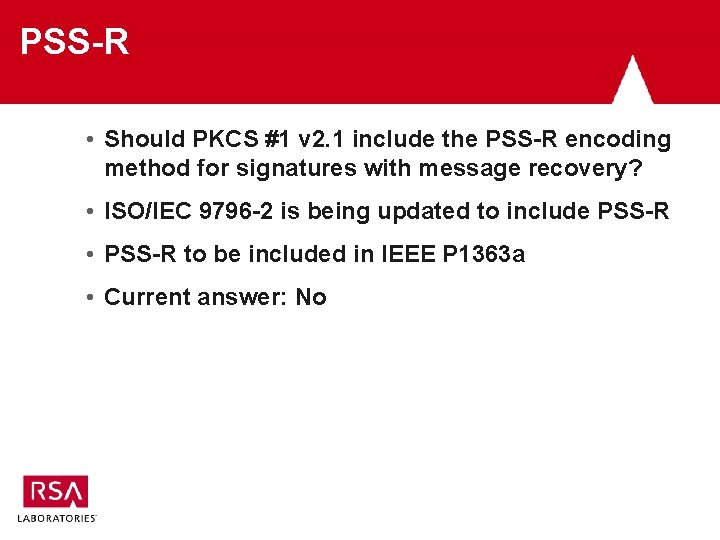 PSS-R

• Should PKCS #1 v2.1 include the PSS-R encoding method for signatures with message recovery?

• ISO/IEC 9796-2 is being updated to include PSS-R

• PSS-R to be included in IEEE P1363a

• Current answer: No

RSA
LABORATORIES